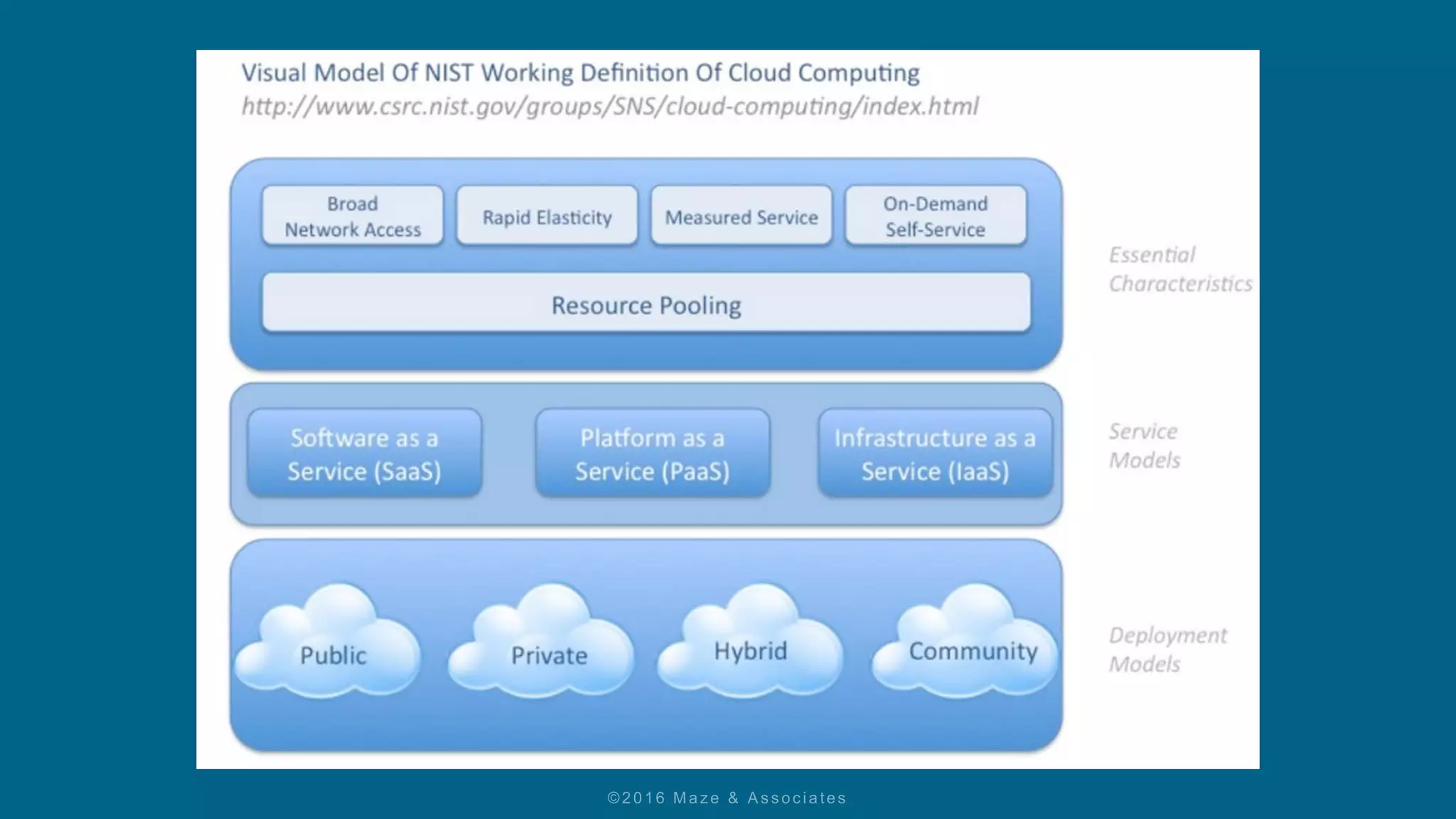 Visual Model Of NIST Working Definition Of Cloud Computing
http://www.csrc.nist.gov/groups/SNS/cloud-computing/index.html

Broad Network Access

Rapid Elasticity

Measured Service

On-Demand Self-Service

Resource Pooling

Essential Characteristics

Software as a Service (SaaS)

Platform as a Service (PaaS)

Infrastructure as a Service (IaaS)

Service Models

Public

Private

Hybrid

Community

Deployment Models

©2016 Maze & Associates